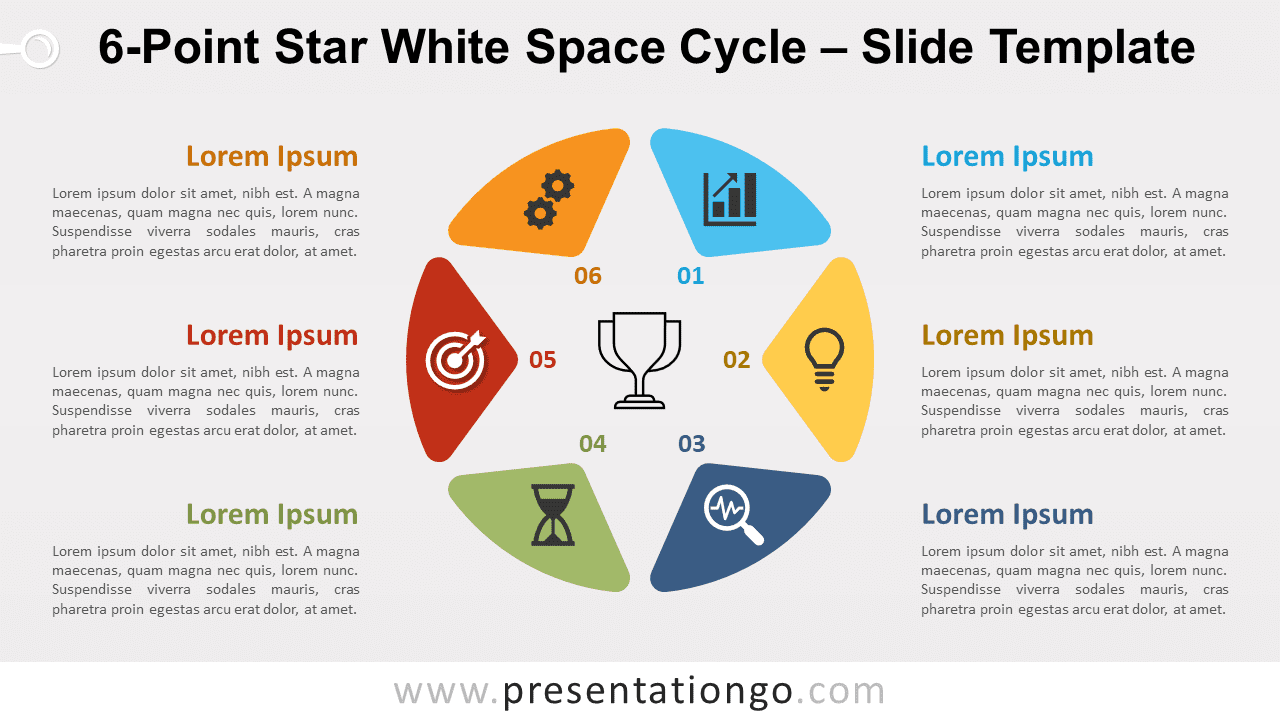 6-Point Star White Space Cycle – Slide Template

Lorem Ipsum

Lorem ipsum dolor sit amet, nibh est. A magna maecenas, quam magna nec quis, lorem nunc. Suspendisse viverra sodales mauris, cras pharetra proin egestas arcu erat dolor, at amet.

Lorem Ipsum

Lorem ipsum dolor sit amet, nibh est. A magna maecenas, quam magna nec quis, lorem nunc. Suspendisse viverra sodales mauris, cras pharetra proin egestas arcu erat dolor, at amet.

Lorem Ipsum

Lorem ipsum dolor sit amet, nibh est. A magna maecenas, quam magna nec quis, lorem nunc. Suspendisse viverra sodales mauris, cras pharetra proin egestas arcu erat dolor, at amet.

06

01

05

02

04

03

Lorem Ipsum

Lorem ipsum dolor sit amet, nibh est. A magna maecenas, quam magna nec quis, lorem nunc. Suspendisse viverra sodales mauris, cras pharetra proin egestas arcu erat dolor, at amet.

Lorem Ipsum

Lorem ipsum dolor sit amet, nibh est. A magna maecenas, quam magna nec quis, lorem nunc. Suspendisse viverra sodales mauris, cras pharetra proin egestas arcu erat dolor, at amet.

Lorem Ipsum

Lorem ipsum dolor sit amet, nibh est. A magna maecenas, quam magna nec quis, lorem nunc. Suspendisse viverra sodales mauris, cras pharetra proin egestas arcu erat dolor, at amet.

www.presentationgo.com